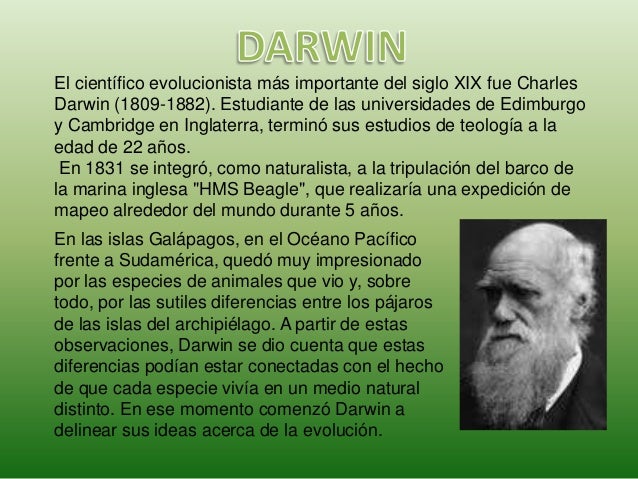 DARWIN

El científico evolucionista más importante del siglo XIX fue Charles Darwin (1809-1882). Estudiante de las universidades de Edimburgo y Cambridge en Inglaterra, terminó sus estudios de teología a la edad de 22 años.

En 1831 se integró, como naturalista, a la tripulación del barco de la marina inglesa "HMS Beagle", que realizaría una expedición de mapeo alrededor del mundo durante 5 años.

En las islas Galápagos, en el Océano Pacífico frente a Sudamérica, quedó muy impresionado por las especies de animales que vio y, sobre todo, por las sutiles diferencias entre los pájaros de las islas del archipiélago. A partir de estas observaciones, Darwin se dio cuenta que estas diferencias podían estar conectadas con el hecho de que cada especie vivía en un medio natural distinto. En ese momento comenzó Darwin a delinear sus ideas acerca de la evolución.